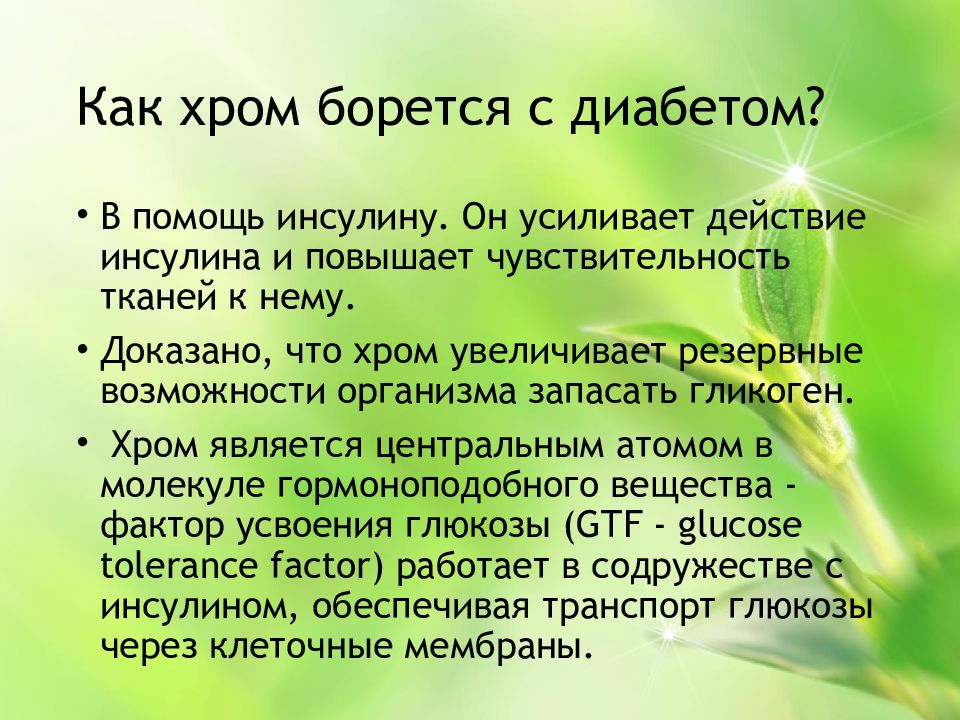 Как хром борется с диабетом?

• В помощь инсулину. Он усиливает действие инсулина и повышает чувствительность тканей к нему.

• Доказано, что хром увеличивает резервные возможности организма запасать гликоген.

• Хром является центральным атомом в молекуле гормоноподобного вещества - фактор усвоения глюкозы (GTF - glucose tolerance factor) работает в содружестве с инсулином, обеспечивая транспорт глюкозы через клеточные мембраны.